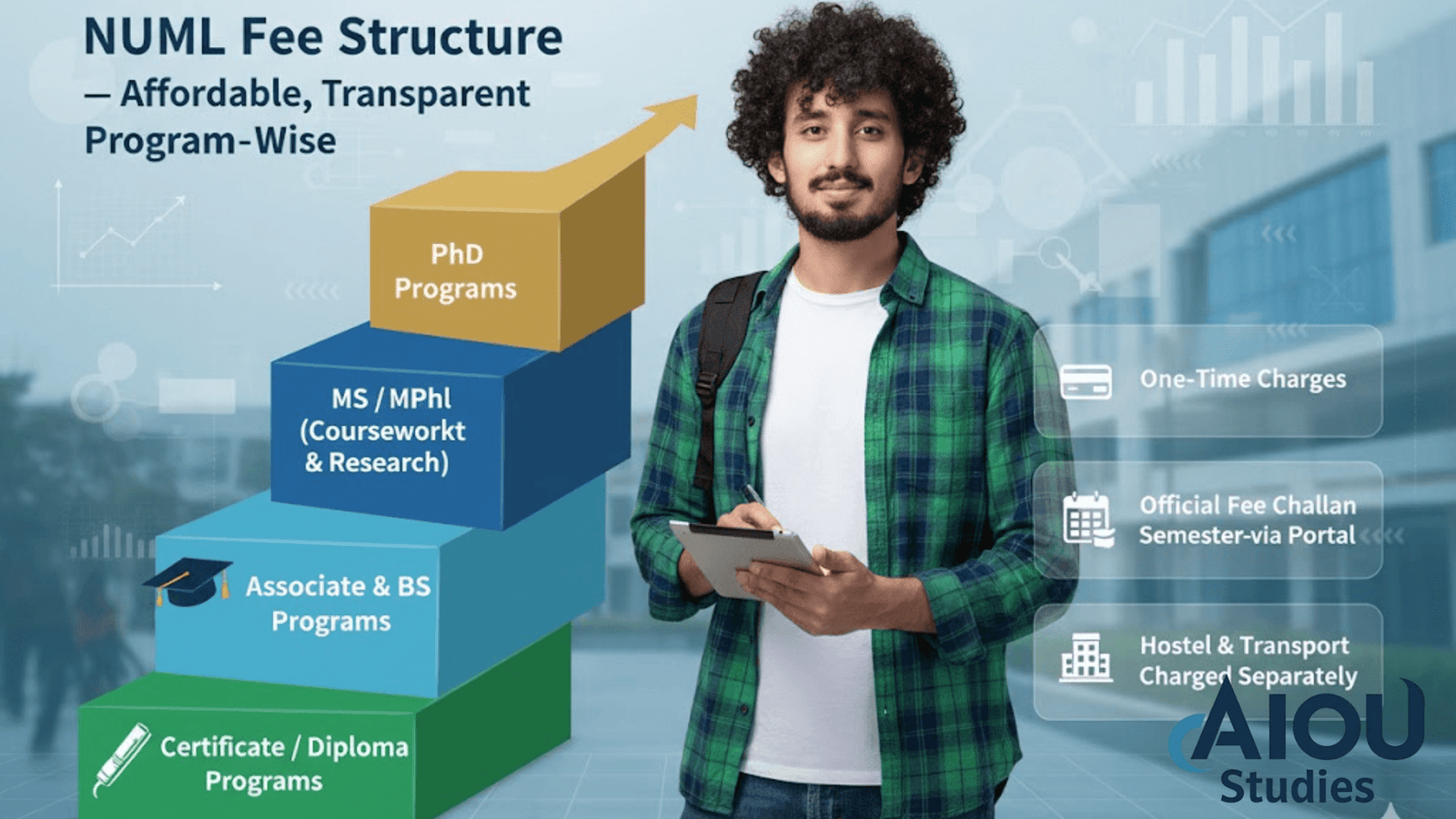 NUML Fee Structure
— Affordable, Transparent Program-Wise

PhD Programs

MS / MPhl (Courseworkt & Research)

Associate & BS Programs

Certificate / Diploma Programs

One-Time Charges

Official Fee Challan Semester-via Portal

Hostel & Transport Charged Separately

AIOU Studies